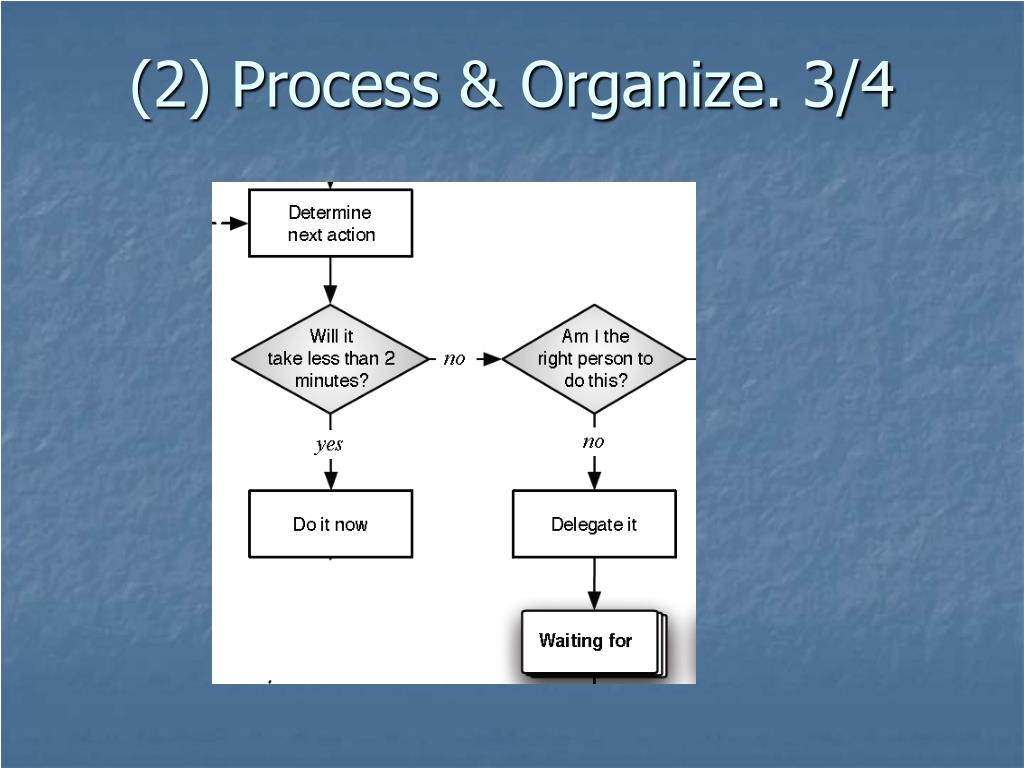 (2) Process & Organize. 3/4

Determine next action

Will it take less than 2 minutes?

no

Am I the right person to do this?

yes

no

Do it now

Delegate it

Waiting for